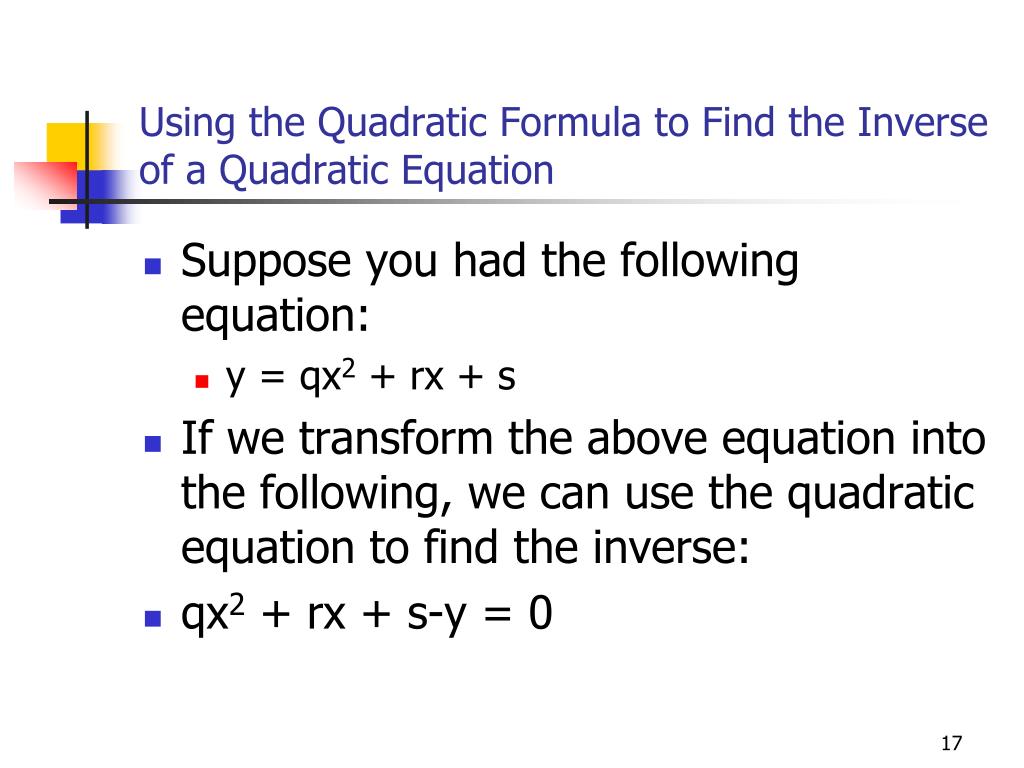 Using the Quadratic Formula to Find the Inverse of a Quadratic Equation

Suppose you had the following equation:

$y = qx^2 + rx + s$

If we transform the above equation into the following, we can use the quadratic equation to find the inverse:

$qx^2 + rx + s-y = 0$

17